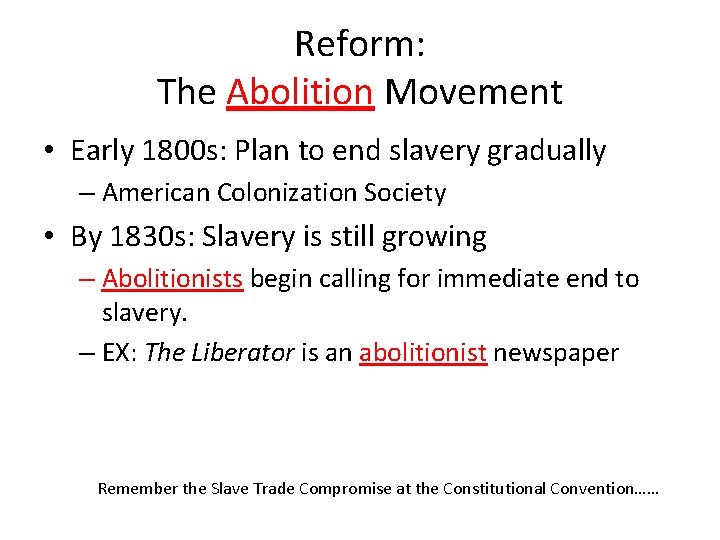 Reform:
The Abolition Movement

• Early 1800s: Plan to end slavery gradually
– American Colonization Society

• By 1830s: Slavery is still growing
– Abolitionists begin calling for immediate end to slavery.
– EX: The Liberator is an abolitionist newspaper

Remember the Slave Trade Compromise at the Constitutional Convention……